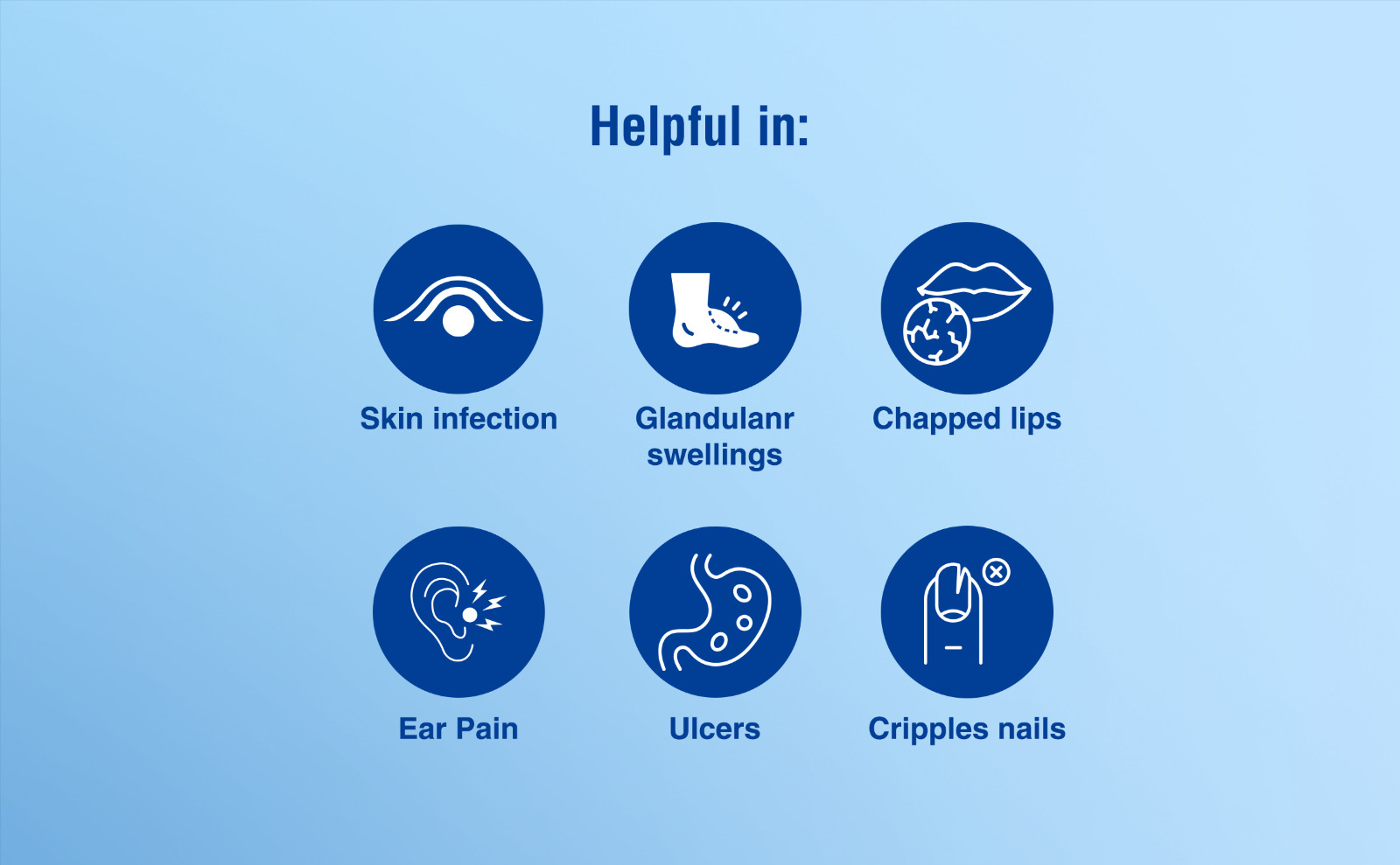 Helpful in:

Skin infection

Glandulanr swellings

Chapped lips

Ear Pain

Ulcers

Cripples nails